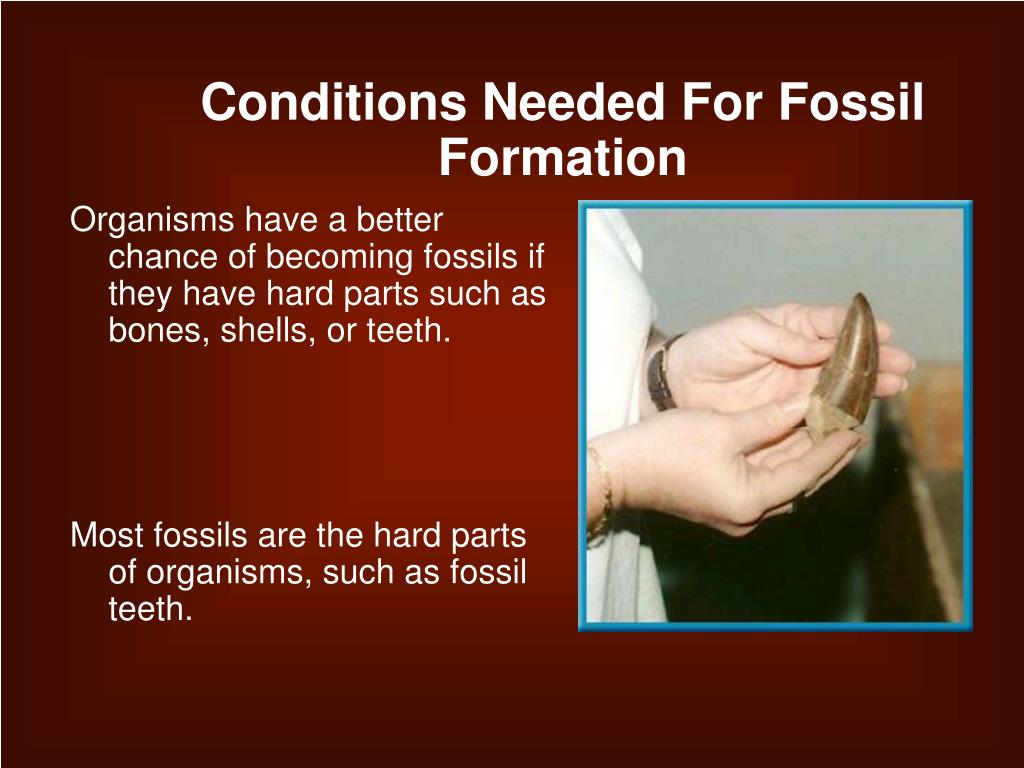 Conditions Needed For Fossil Formation

Organisms have a better chance of becoming fossils if they have hard parts such as bones, shells, or teeth.

Most fossils are the hard parts of organisms, such as fossil teeth.